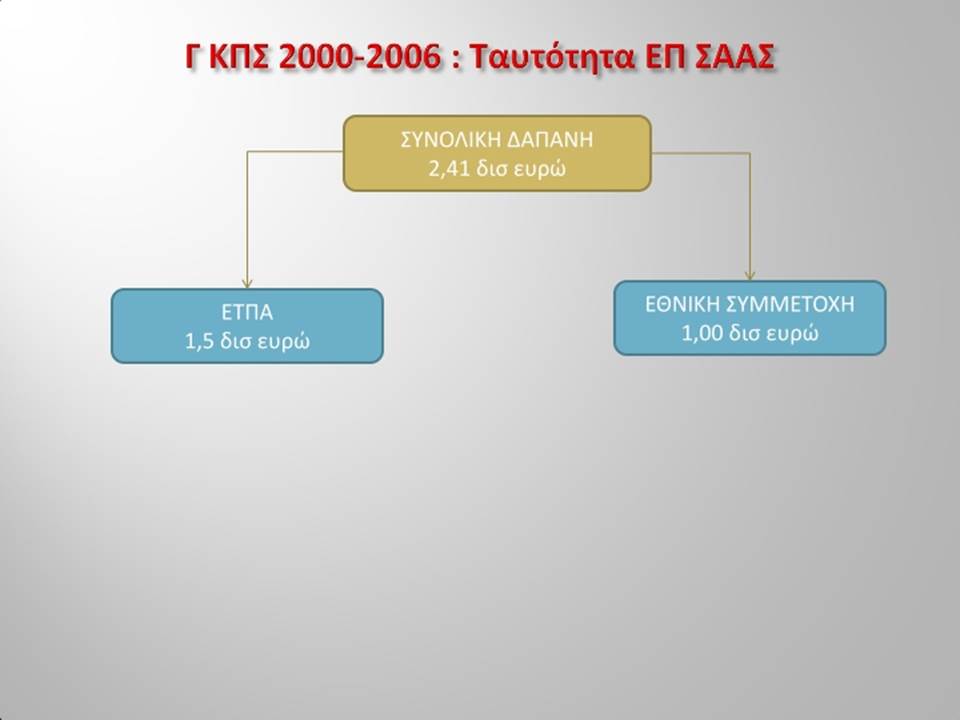 Γ ΚΠΣ 2000-2006 : Ταυτότητα ΕΠ ΣΑΑΣ

ΣΥΝΟΛΙΚΗ ΔΑΠΑΝΗ
2,41 δισ ευρώ

ΕΤΠΑ
1,5 δισ ευρώ

ΕΘΝΙΚΗ ΣΥΜΜΕΤΟΧΗ
1,00 δισ ευρώ